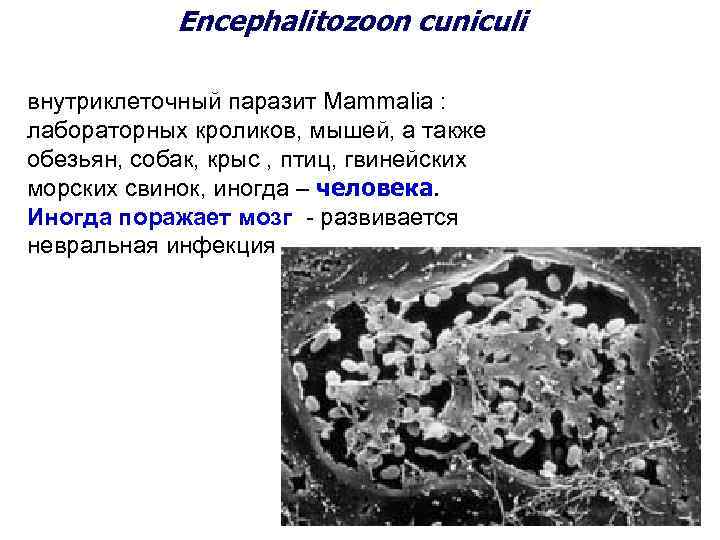 Encephalitozoon cuniculi

внутриклеточный паразит Mammalia : лабораторных кроликов, мышей, а также обезьян, собак, крыс , птиц, гвинейских морских свинок, иногда – человека. Иногда поражает мозг - развивается невральная инфекция